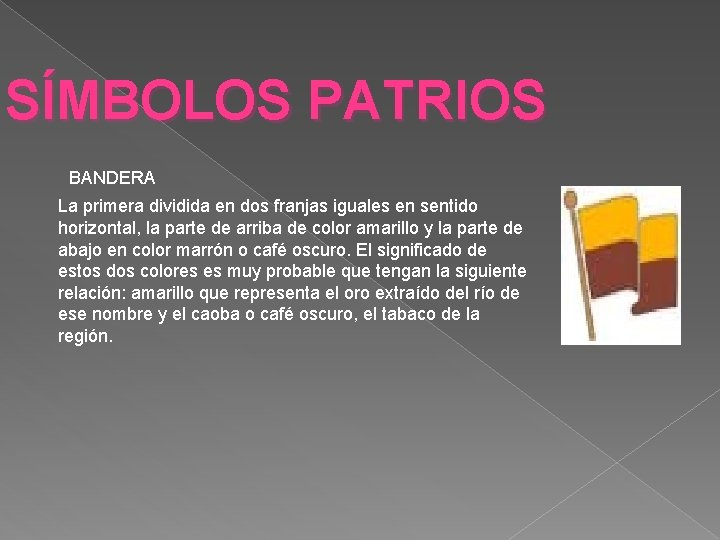 SÍMBOLOS PATRIOS

BANDERA

La primera dividida en dos franjas iguales en sentido horizontal, la parte de arriba de color amarillo y la parte de abajo en color marrón o café oscuro. El significado de estos dos colores es muy probable que tengan la siguiente relación: amarillo que representa el oro extraído del río de ese nombre y el caoba o café oscuro, el tabaco de la región.